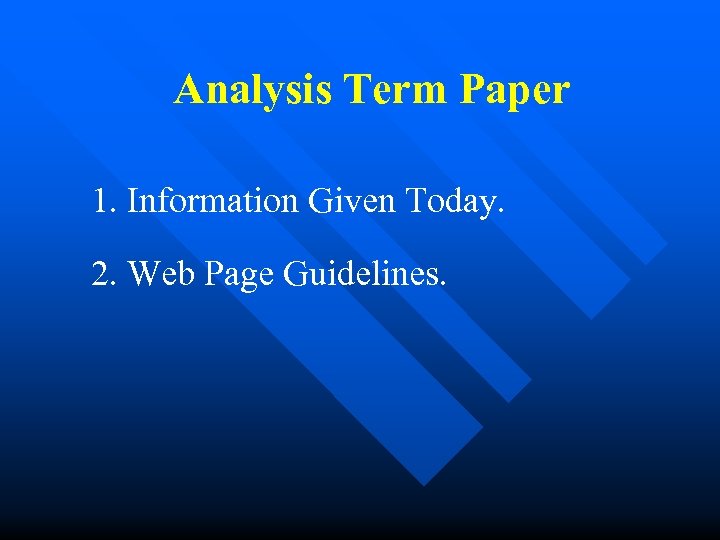 Analysis Term Paper

1. Information Given Today.

2. Web Page Guidelines.